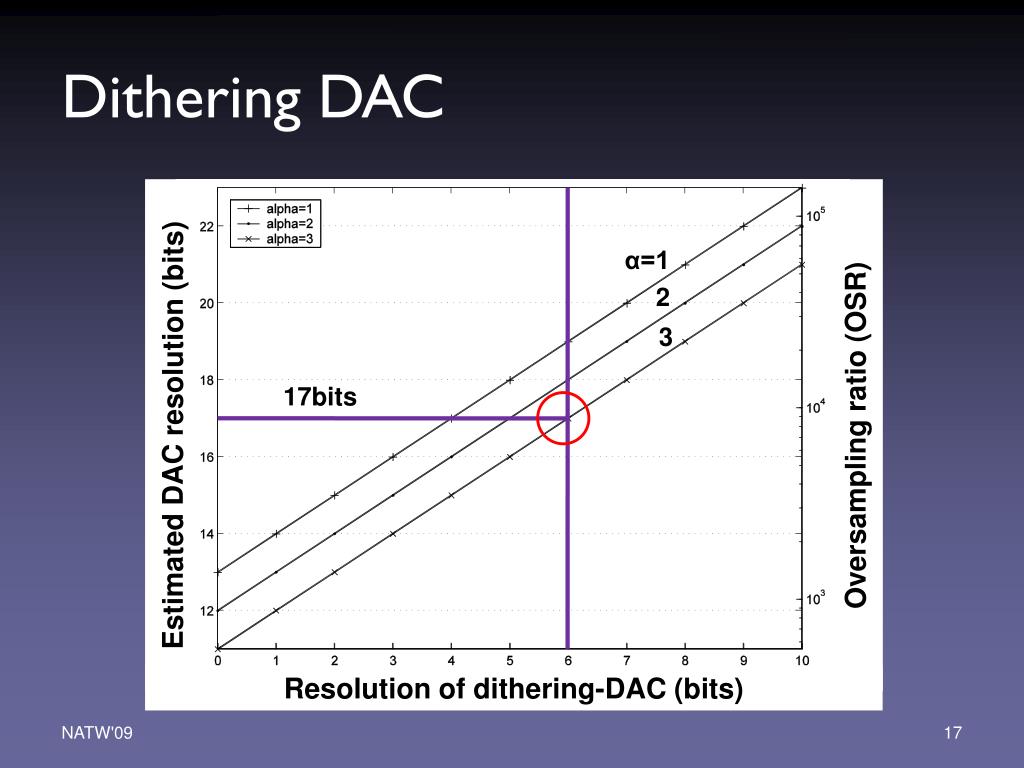 Dithering DAC

alpha=1
alpha=2
alpha=3

α=1
2
3

17bits

Estimated DAC resolution (bits)

22
20
18
16
14
12

0 1 2 3 4 5 6 7 8 9 10

Resolution of dithering-DAC (bits)

$10^5$
$10^4$
$10^3$

Oversampling ratio (OSR)

NATW'09

17